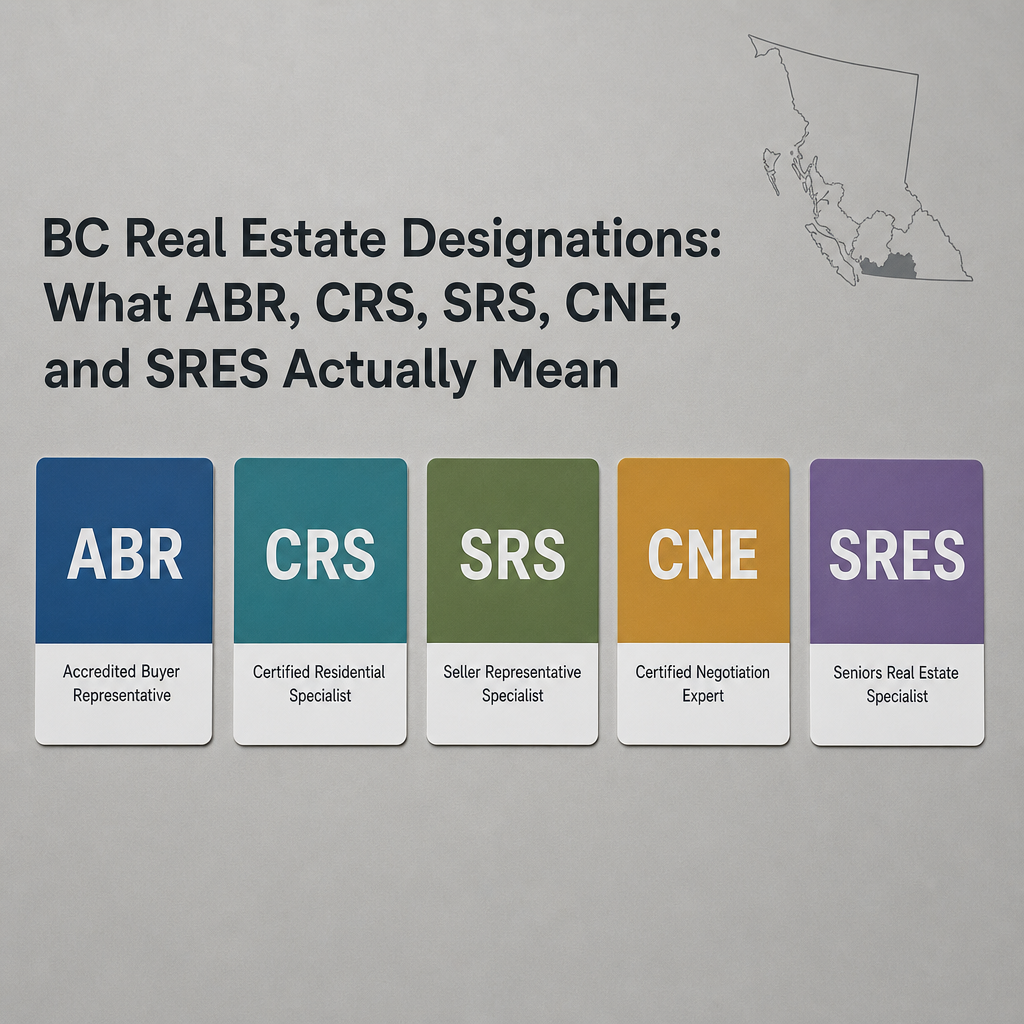 BC Real Estate Designations: What ABR, CRS, SRS, CNE, and SRES Actually Mean

ABR

Accredited Buyer Representative

CRS

Certified Residential Specialist

SRS

Seller Representative Specialist

CNE

Certified Negotiation Expert

SRES

Seniors Real Estate Specialist